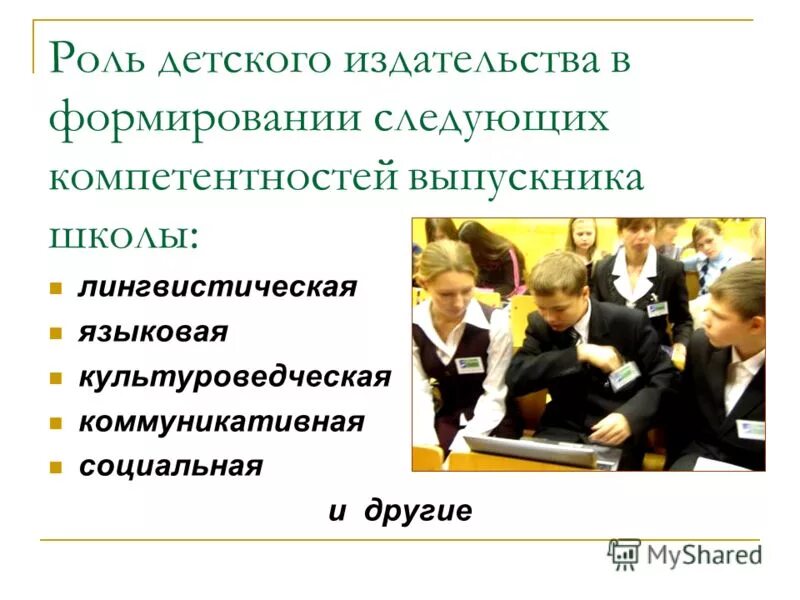 Роль детского издательства в формировании следующих компетентностей выпускника школы:

- лингвистическая
- языковая
- культуроведческая
- коммуникативная
- социальная

и другие

MyShared